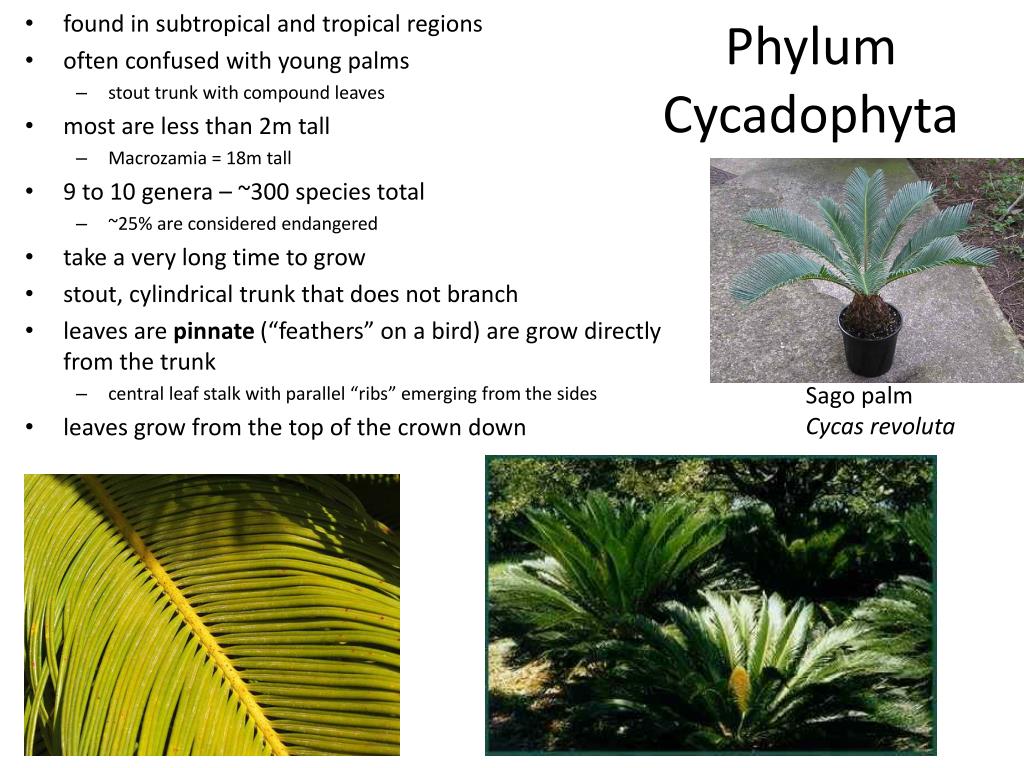 Phylum Cycadophyta

• found in subtropical and tropical regions
• often confused with young palms
- stout trunk with compound leaves
• most are less than 2m tall
- Macrozamia = 18m tall
• 9 to 10 genera – ~300 species total
- ~25% are considered endangered
• take a very long time to grow
• stout, cylindrical trunk that does not branch
• leaves are pinnate ("feathers" on a bird) are grow directly from the trunk
- central leaf stalk with parallel "ribs" emerging from the sides
• leaves grow from the top of the crown down

Sago palm
Cycas revoluta